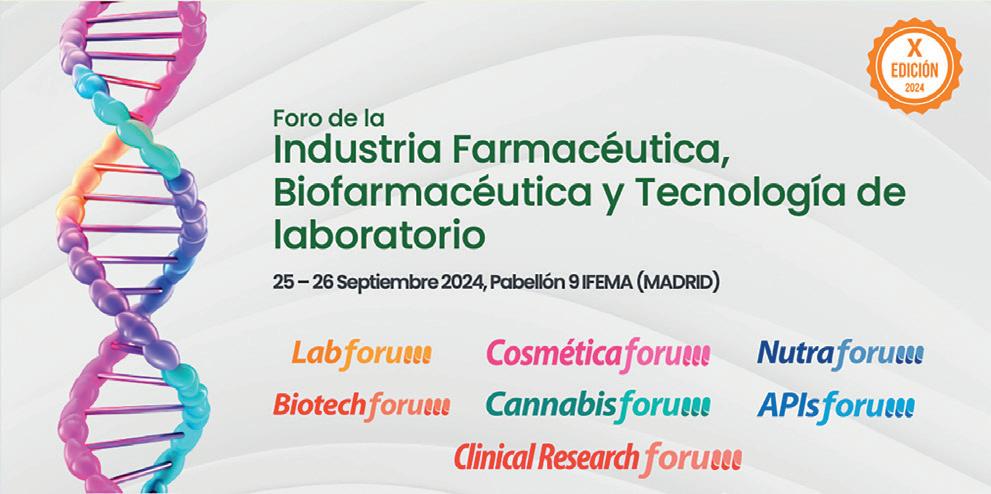 X
EDICIÓN
2024

Foro de la
Industria Farmacéutica, Biofarmacéutica y Tecnología de laboratorio

25 – 26 Septiembre 2024, Pabellón 9 IFEMA (MADRID)

Labforum
Cosméticaforum
Nutraforum
Biotechforum
Cannabisforum
APIsforum
Clinical Research forum